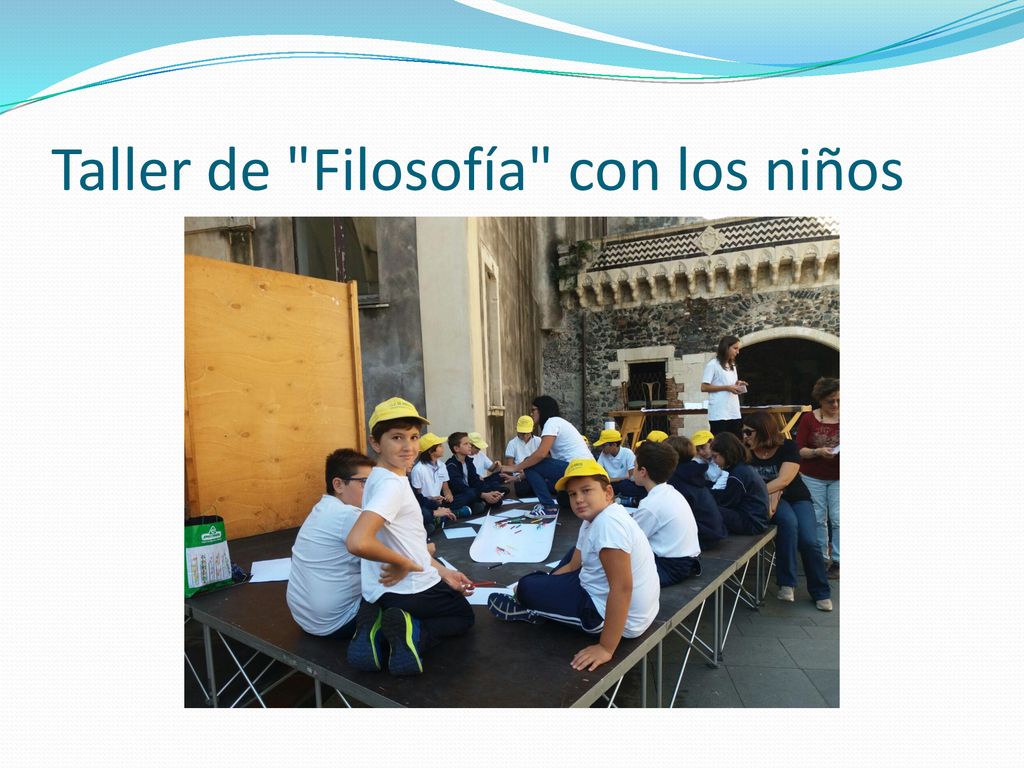 Taller de "Filosofía" con los niños